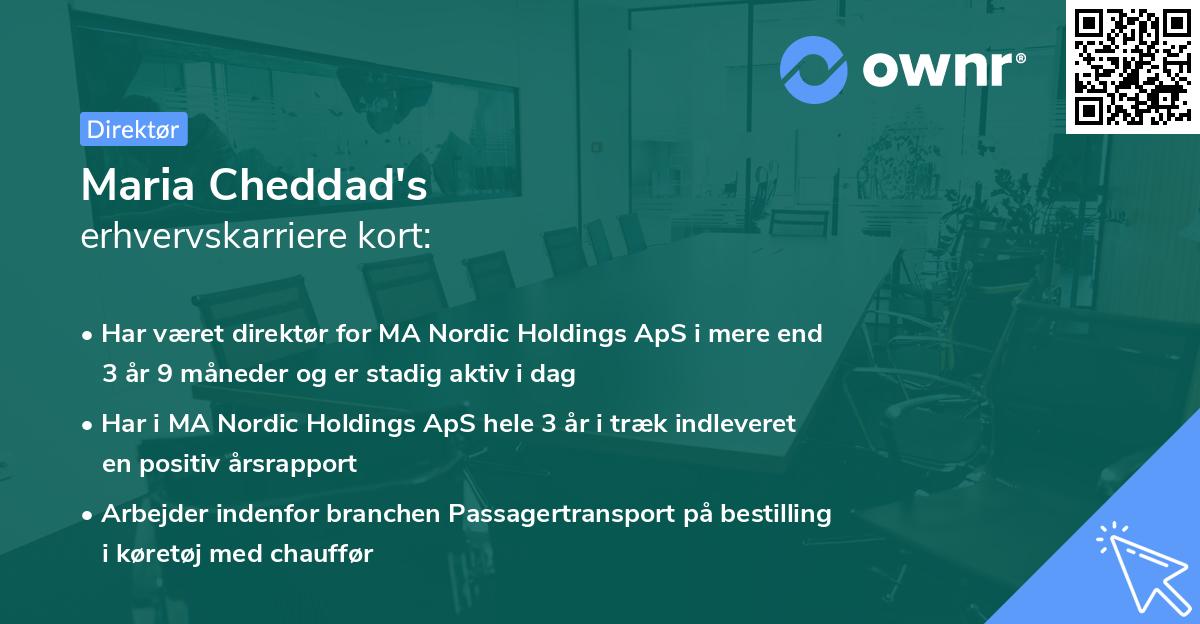 ownr®

Direktør

Maria Cheddad's
erhvervskarriere kort:

• Har været direktør for MA Nordic Holdings ApS i mere end 3 år 9 måneder og er stadig aktiv i dag

• Har i MA Nordic Holdings ApS hele 3 år i træk indleveret en positiv årsrapport

• Arbejder indenfor branchen Passagertransport på bestilling i køretøj med chauffør